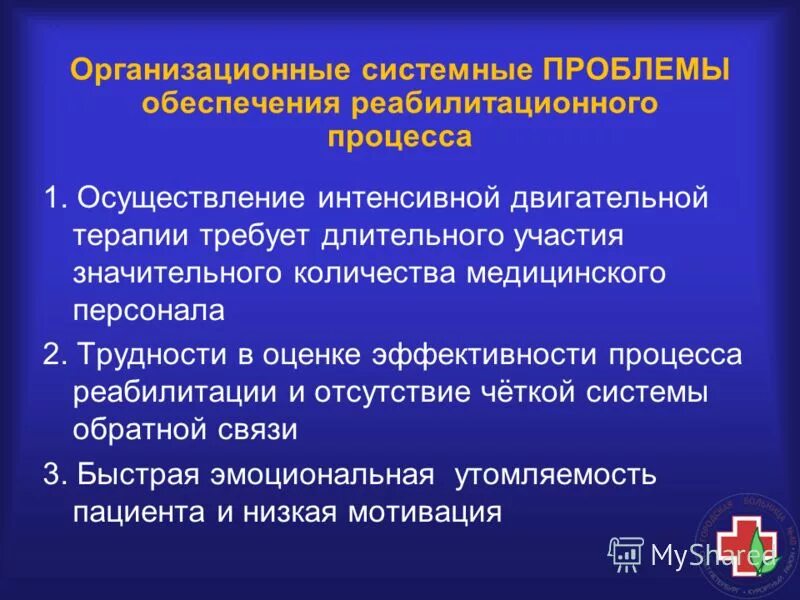 Организационные системные ПРОБЛЕМЫ обеспечения реабилитационного процесса

1. Осуществление интенсивной двигательной терапии требует длительного участия значительного количества медицинского персонала

2. Трудности в оценке эффективности процесса реабилитации и отсутствие чёткой системы обратной связи

3. Быстрая эмоциональная утомляемость пациента и низкая мотивация

MyShared